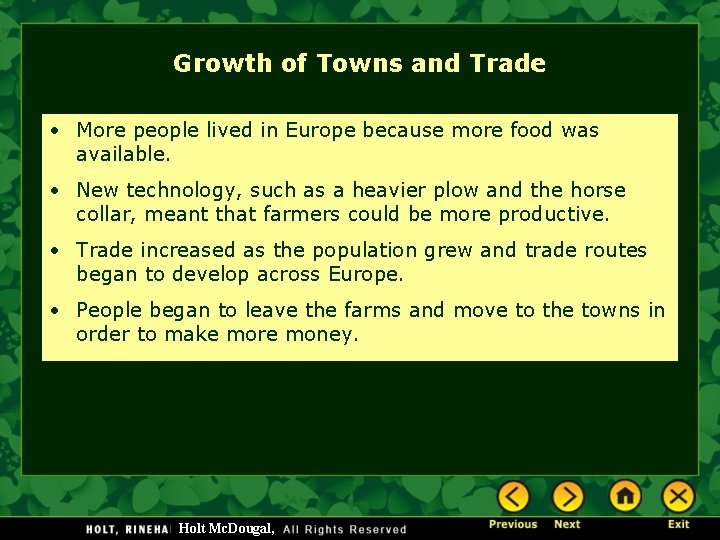 Growth of Towns and Trade

• More people lived in Europe because more food was available.

• New technology, such as a heavier plow and the horse collar, meant that farmers could be more productive.

• Trade increased as the population grew and trade routes began to develop across Europe.

• People began to leave the farms and move to the towns in order to make more money.

HOLT, RINEHA Holt McDougal, All Rights Reserved

Previous Next Exit